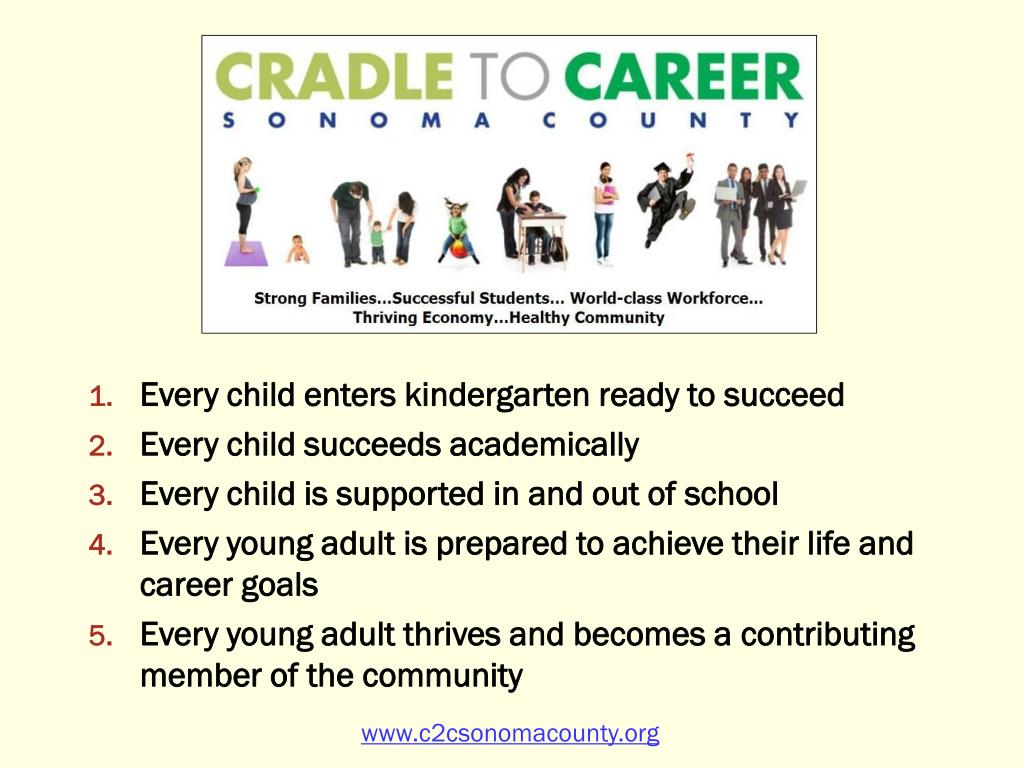 CRADLE TO CAREER
SONOMA COUNTY

Strong Families...Successful Students... World-class Workforce... Thriving Economy...Healthy Community

1. Every child enters kindergarten ready to succeed
2. Every child succeeds academically
3. Every child is supported in and out of school
4. Every young adult is prepared to achieve their life and career goals
5. Every young adult thrives and becomes a contributing member of the community

www.c2csonomacounty.org